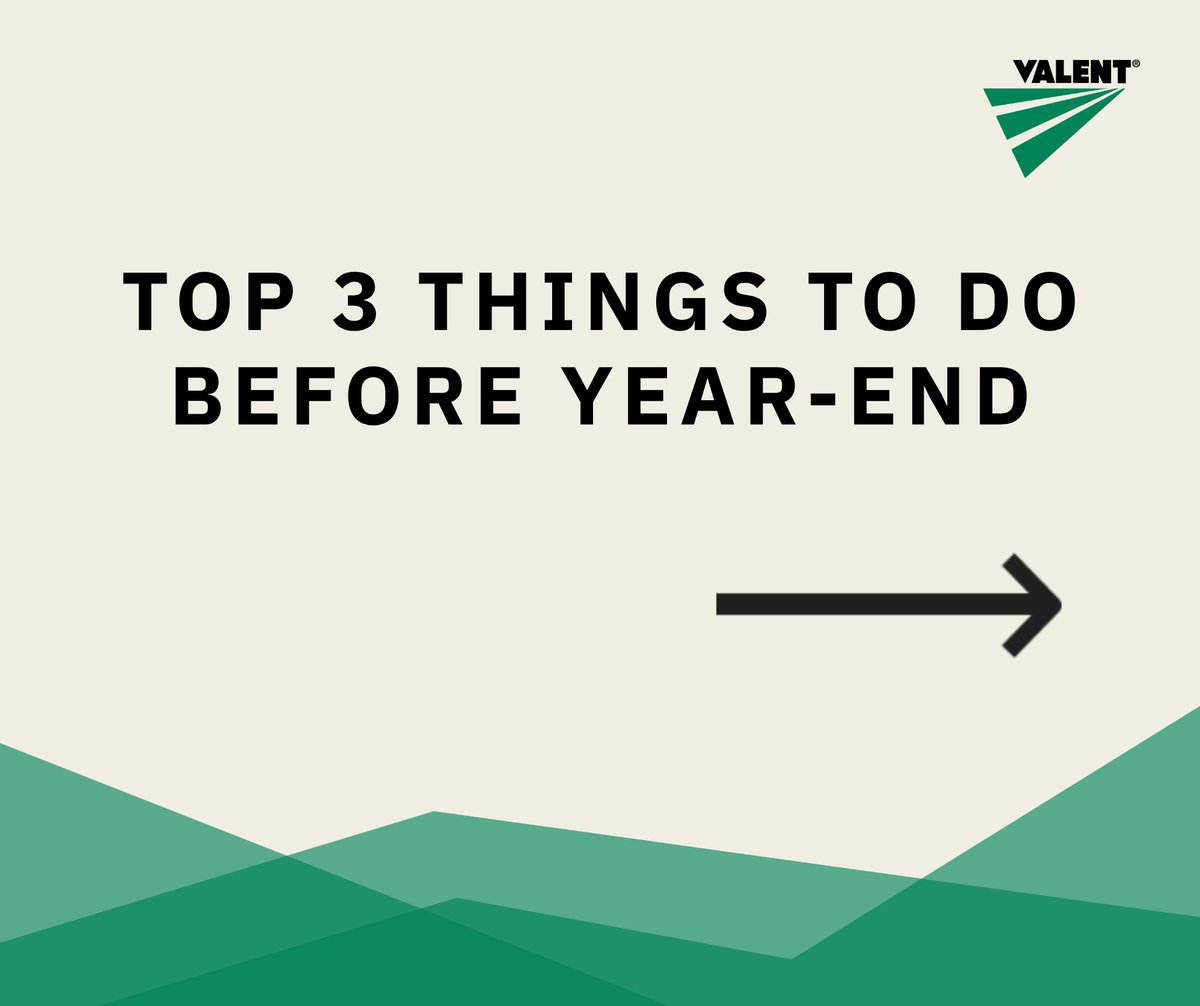 VALENT®

TOP 3 THINGS TO DO BEFORE YEAR-END